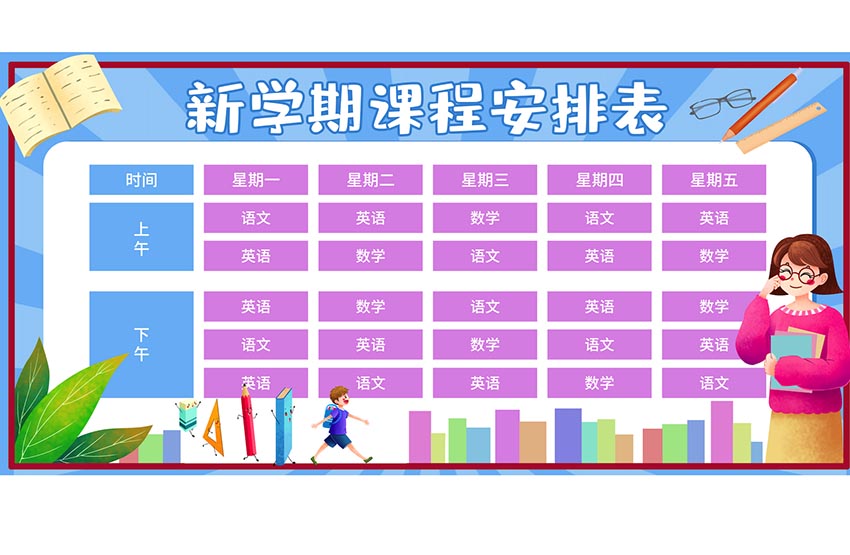 新学期课程安排表

| 时间 | 星期一 | 星期二 | 星期三 | 星期四 | 星期五 |
|---|---|---|---|---|---|
| 上午 | 语文 | 英语 | 数学 | 语文 | 英语 |
| | 英语 | 数学 | 语文 | 英语 | 数学 |
| 下午 | 英语 | 数学 | 语文 | 英语 | 数学 |
| | 语文 | 英语 | 数学 | 语文 | 英语 |
| | 英语 | 语文 | 英语 | 数学 | 语文 |